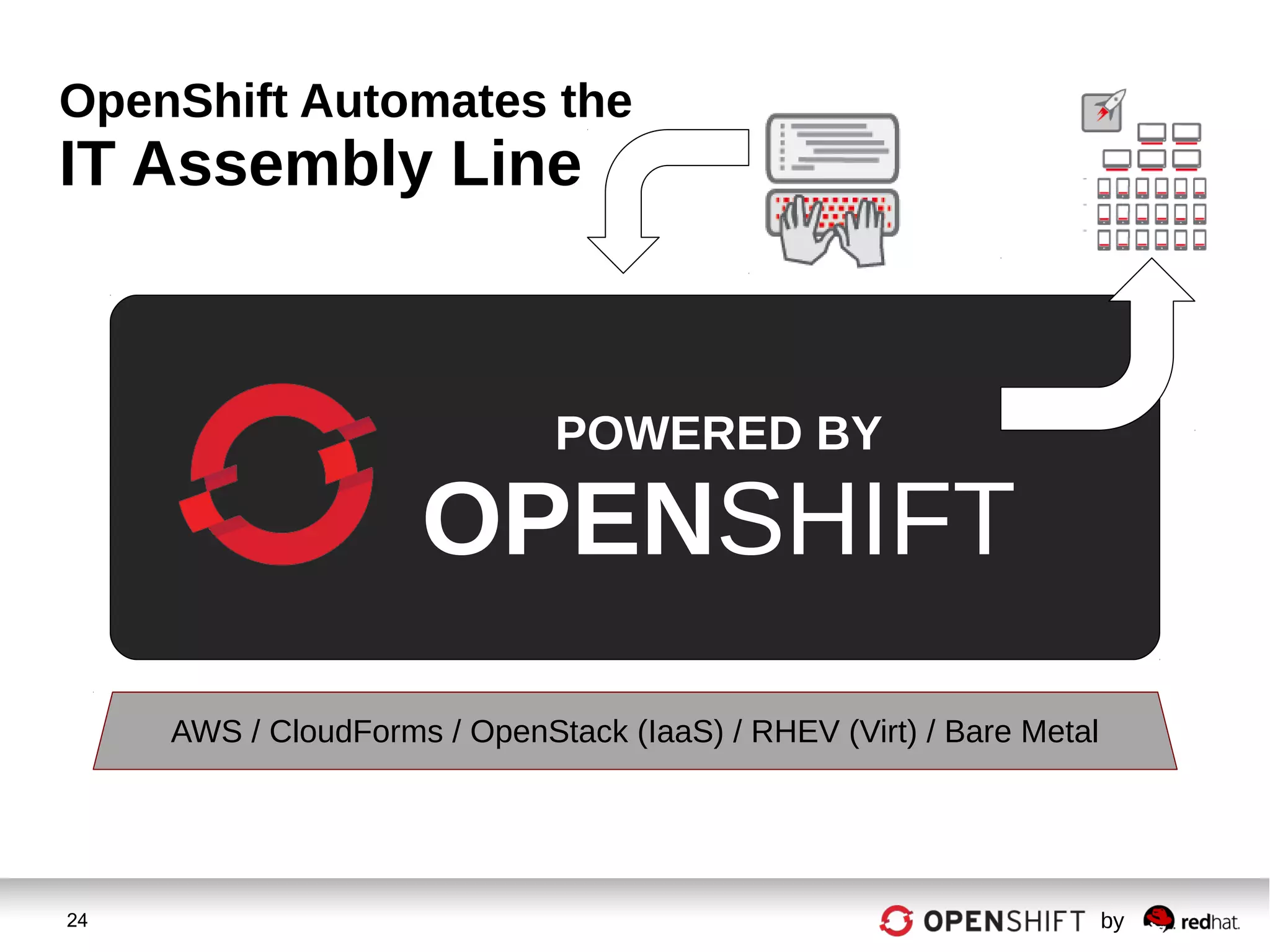 OpenShift Automates the
IT Assembly Line

POWERED BY
OPENSHIFT

AWS / CloudForms / OpenStack (IaaS) / RHEV (Virt) / Bare Metal

24

OPENSHIFT by redhat.